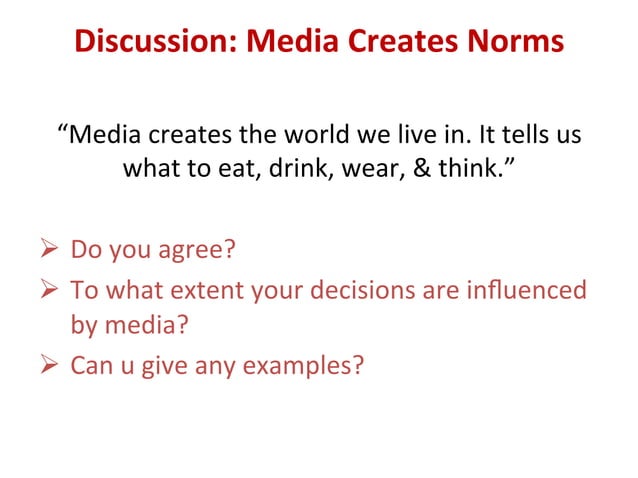 Discussion: Media Creates Norms

“Media creates the world we live in. It tells us what to eat, drink, wear, & think.”

➢ Do you agree?
➢ To what extent your decisions are influenced by media?
➢ Can u give any examples?